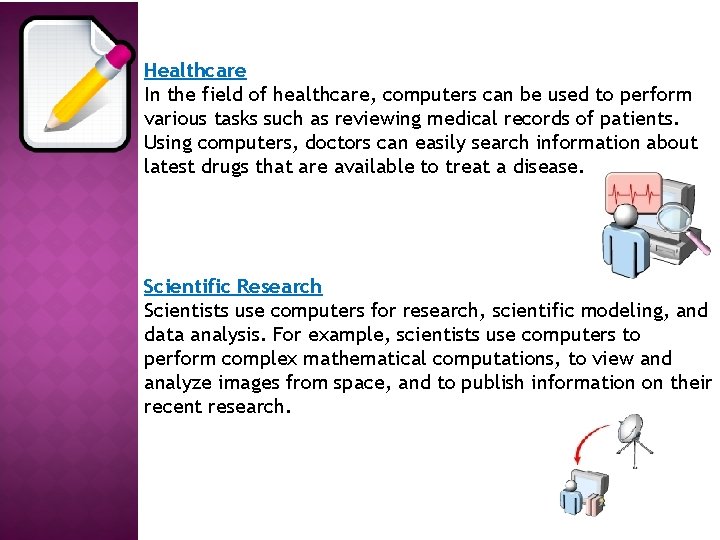 Healthcare
In the field of healthcare, computers can be used to perform various tasks such as reviewing medical records of patients. Using computers, doctors can easily search information about latest drugs that are available to treat a disease.

Scientific Research
Scientists use computers for research, scientific modeling, and data analysis. For example, scientists use computers to perform complex mathematical computations, to view and analyze images from space, and to publish information on their recent research.